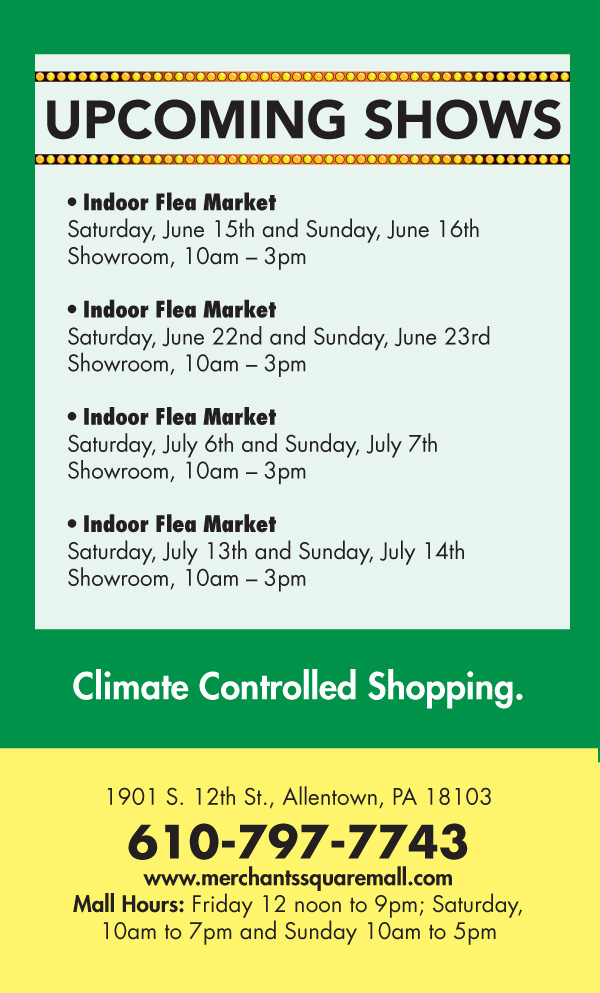 UPCOMING SHOWS

• Indoor Flea Market
Saturday, June 15th and Sunday, June 16th
Showroom, 10am – 3pm

• Indoor Flea Market
Saturday, June 22nd and Sunday, June 23rd
Showroom, 10am – 3pm

• Indoor Flea Market
Saturday, July 6th and Sunday, July 7th
Showroom, 10am – 3pm

• Indoor Flea Market
Saturday, July 13th and Sunday, July 14th
Showroom, 10am – 3pm

Climate Controlled Shopping.

1901 S. 12th St., Allentown, PA 18103
610-797-7743
www.merchantssquaremall.com
Mall Hours: Friday 12 noon to 9pm; Saturday, 10am to 7pm and Sunday 10am to 5pm